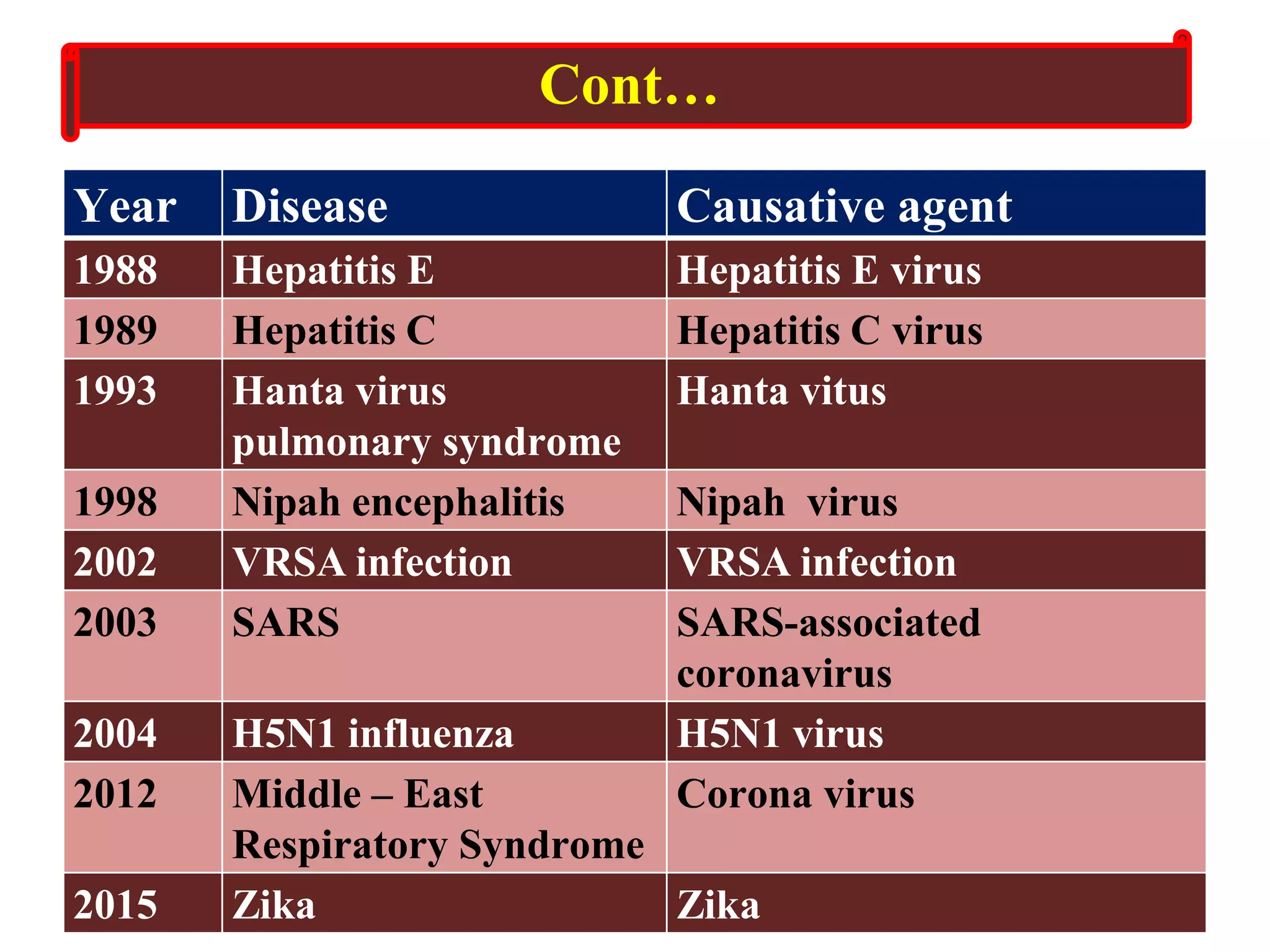 Cont…

| Year | Disease | Causative agent |
|---|---|---|
| 1988 | Hepatitis E | Hepatitis E virus |
| 1989 | Hepatitis C | Hepatitis C virus |
| 1993 | Hanta virus pulmonary syndrome | Hanta vitus |
| 1998 | Nipah encephalitis | Nipah virus |
| 2002 | VRSA infection | VRSA infection |
| 2003 | SARS | SARS-associated coronavirus |
| 2004 | H5N1 influenza | H5N1 virus |
| 2012 | Middle – East Respiratory Syndrome | Corona virus |
| 2015 | Zika | Zika |